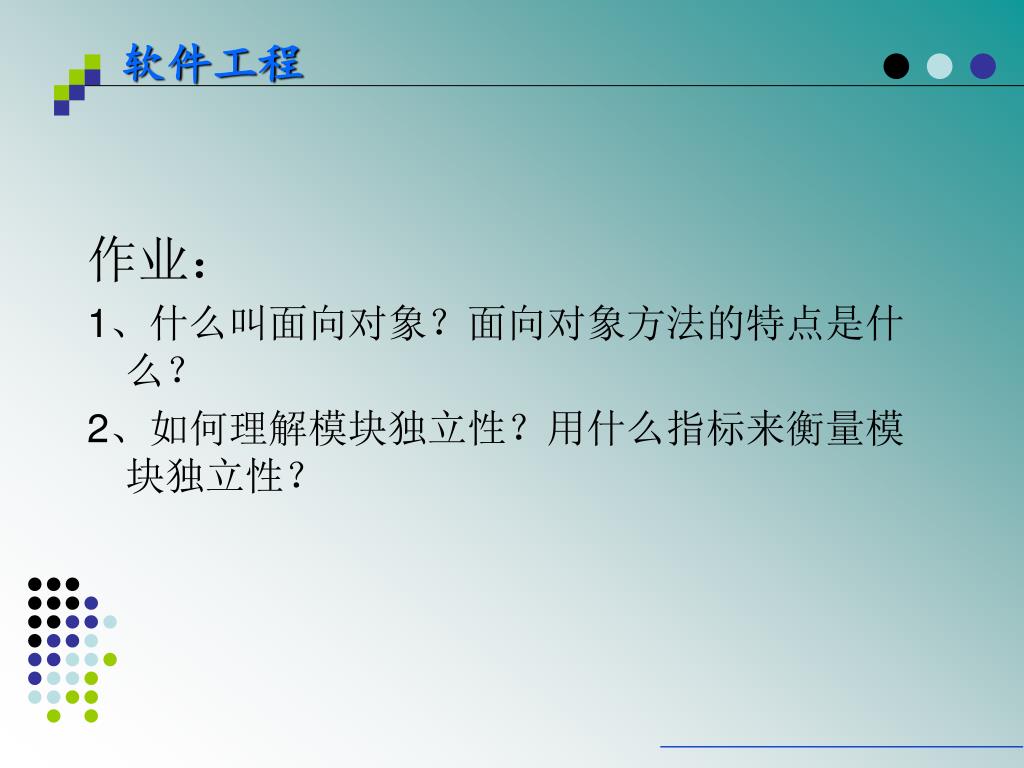 软件工程

作业：

1、什么叫面向对象？面向对象方法的特点是什么？

2、如何理解模块独立性？用什么指标来衡量模块独立性？